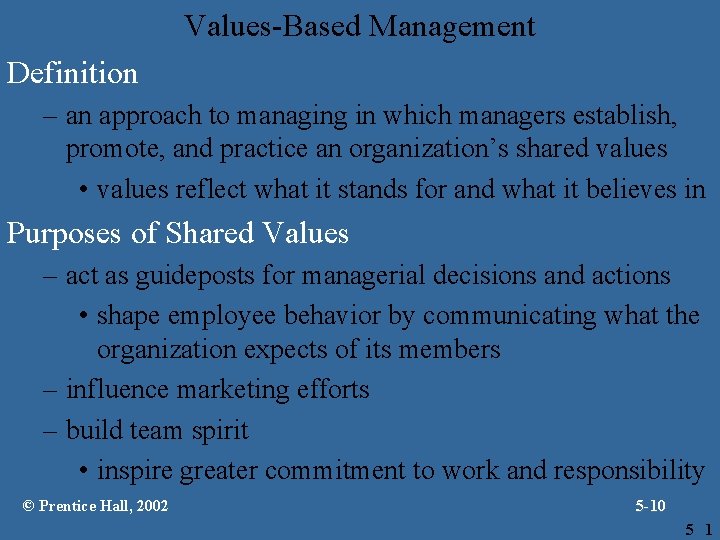 Values-Based Management

Definition

– an approach to managing in which managers establish, promote, and practice an organization’s shared values

• values reflect what it stands for and what it believes in

Purposes of Shared Values

– act as guideposts for managerial decisions and actions

• shape employee behavior by communicating what the organization expects of its members

– influence marketing efforts

– build team spirit

• inspire greater commitment to work and responsibility

© Prentice Hall, 2002

5-10

5 1